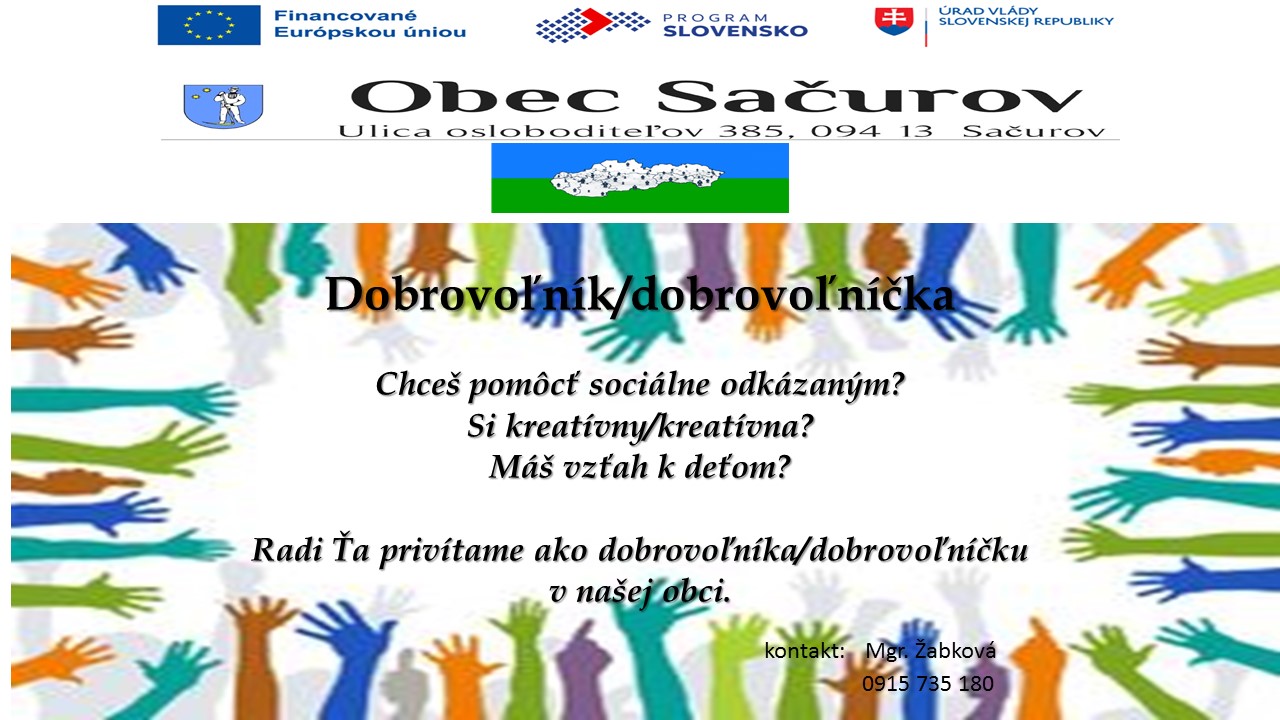 Financované Európskou úniou

PROGRAM SLOVENSKO

ÚRAD VLÁDY SLOVENSKEJ REPUBLIKY

Obec Sačurov
Ulica osloboditeľov 385, 094 13 Sačurov

Dobrovoľník/dobrovoľníčka

Chceš pomôcť sociálne odkázaným?
Si kreatívny/kreatívna?
Máš vzťah k deťom?

Radi Ťa privítame ako dobrovoľníka/dobrovoľníčku v našej obci.

kontakt: Mgr. Žabková
0915 735 180